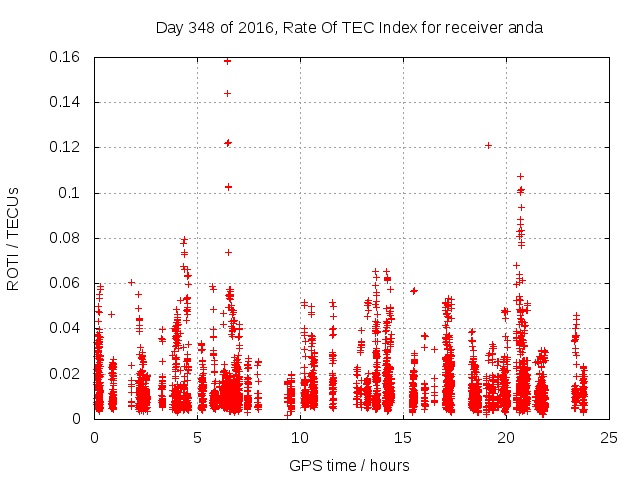 Day 348 of 2016, Rate Of TEC Index for receiver anda

ROTI / TECUs

0.16
0.14
0.12
0.1
0.08
0.06
0.04
0.02
0

0
5
10
15
20
25

GPS time / hours